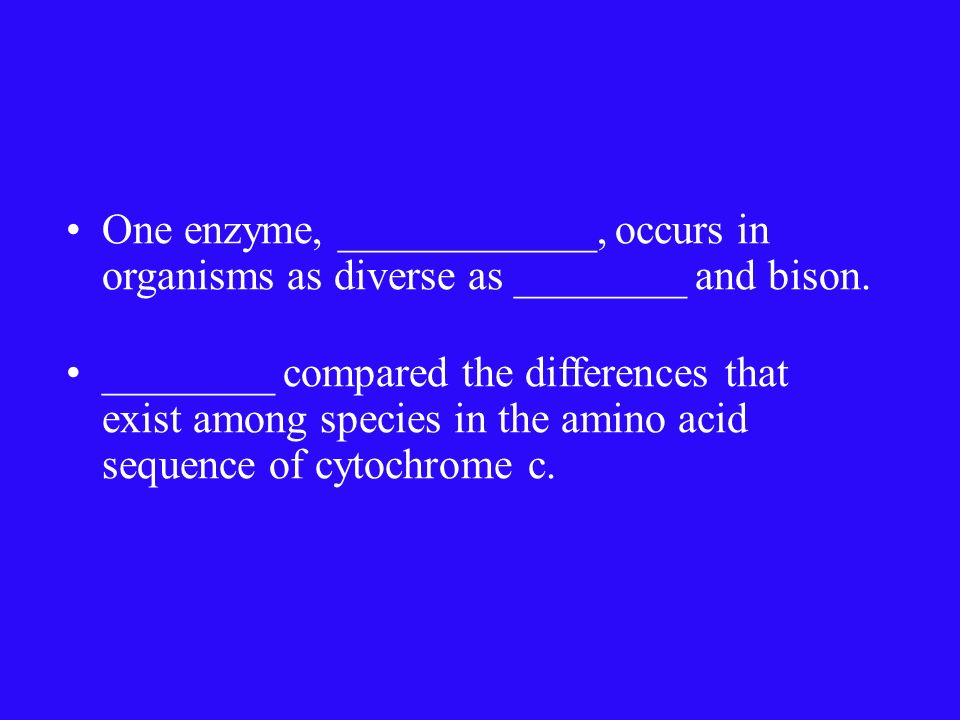 • One enzyme, ____________, occurs in organisms as diverse as ________ and bison.

• ________ compared the differences that exist among species in the amino acid sequence of cytochrome c.